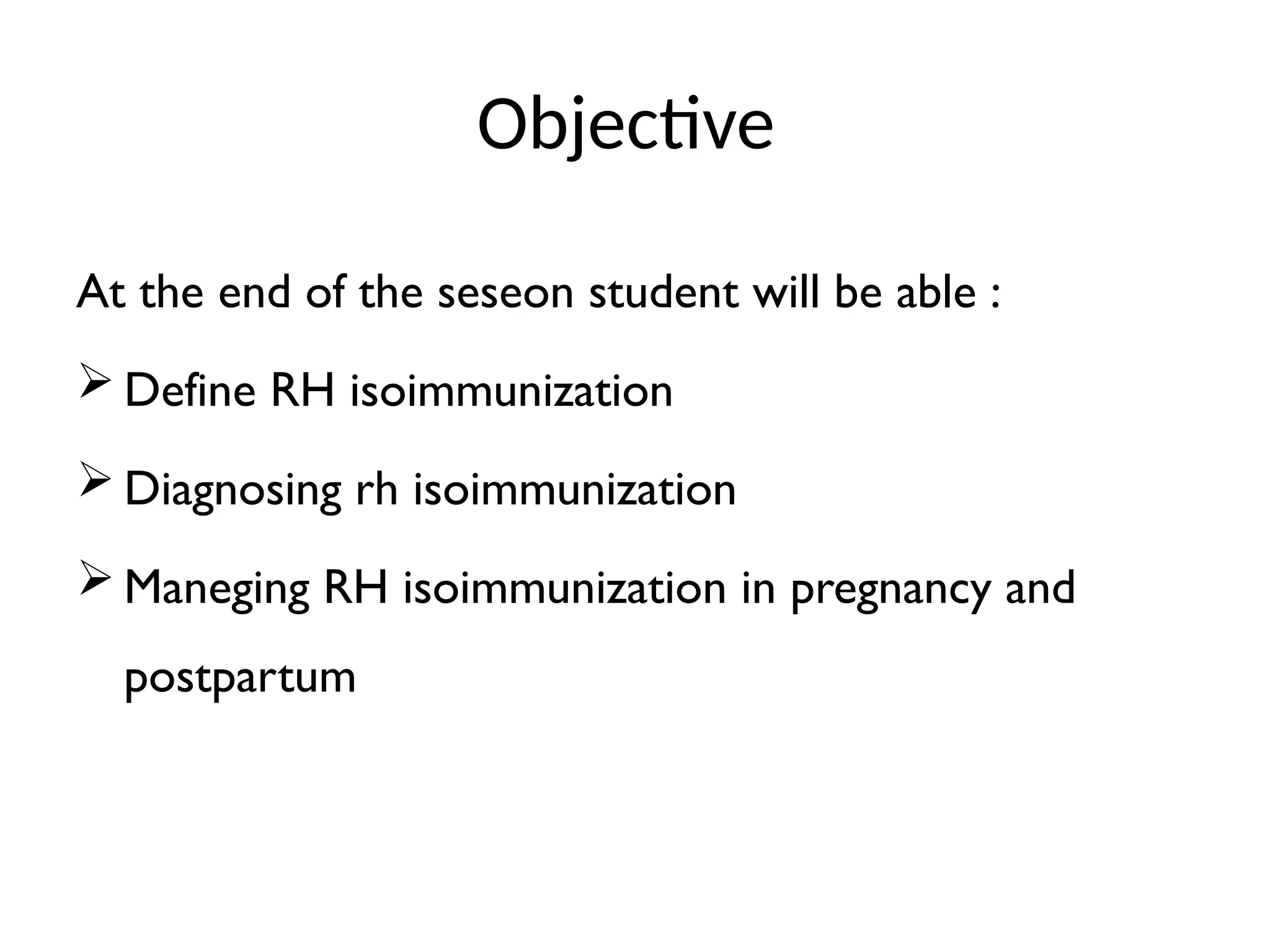 Objective

At the end of the seseon student will be able :

➢ Define RH isoimmunization

➢ Diagnosing rh isoimmunization

➢ Maneging RH isoimmunization in pregnancy and postpartum